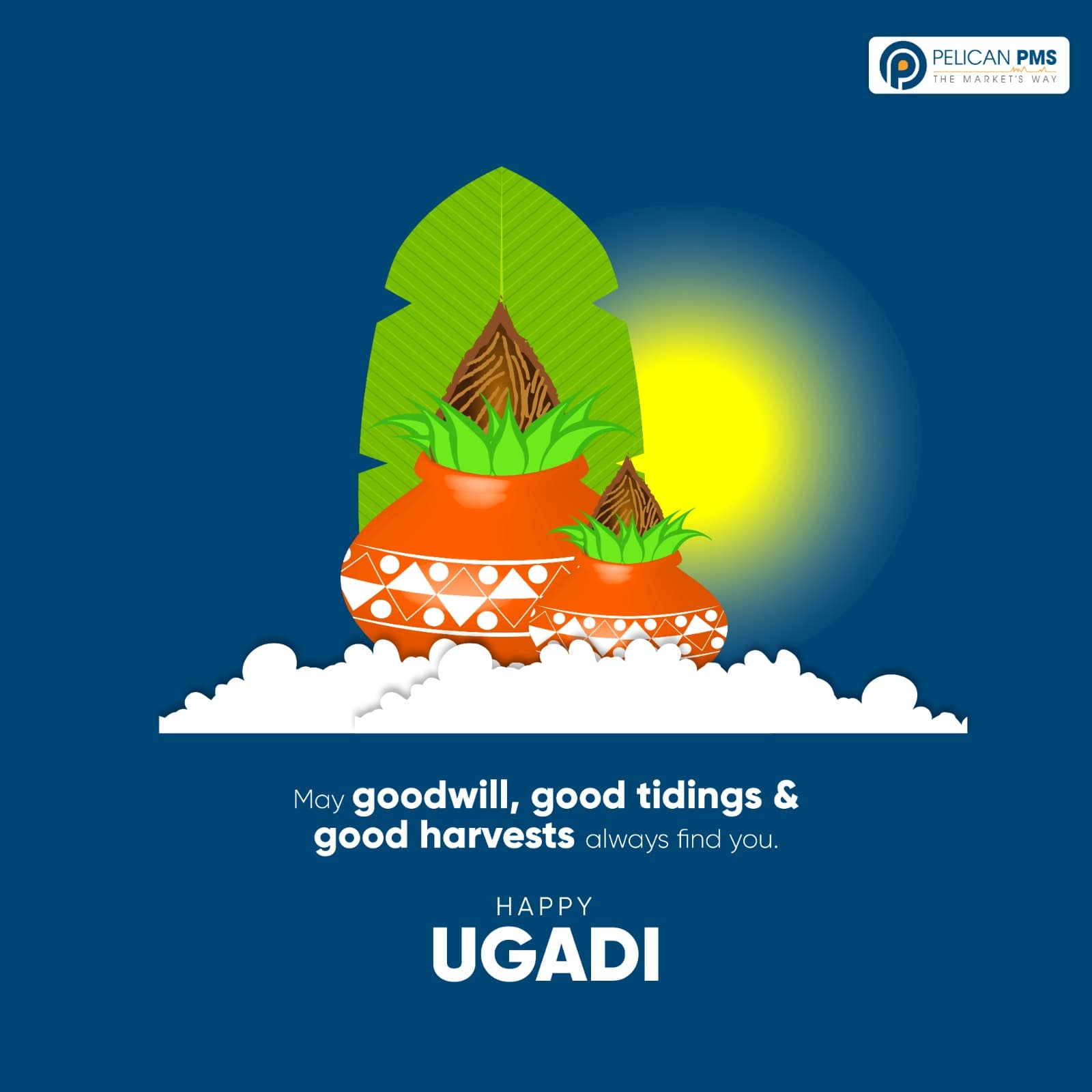 PELICAN PMS
THE MARKET'S WAY

May goodwill, good tidings & good harvests always find you.

HAPPY
UGADI